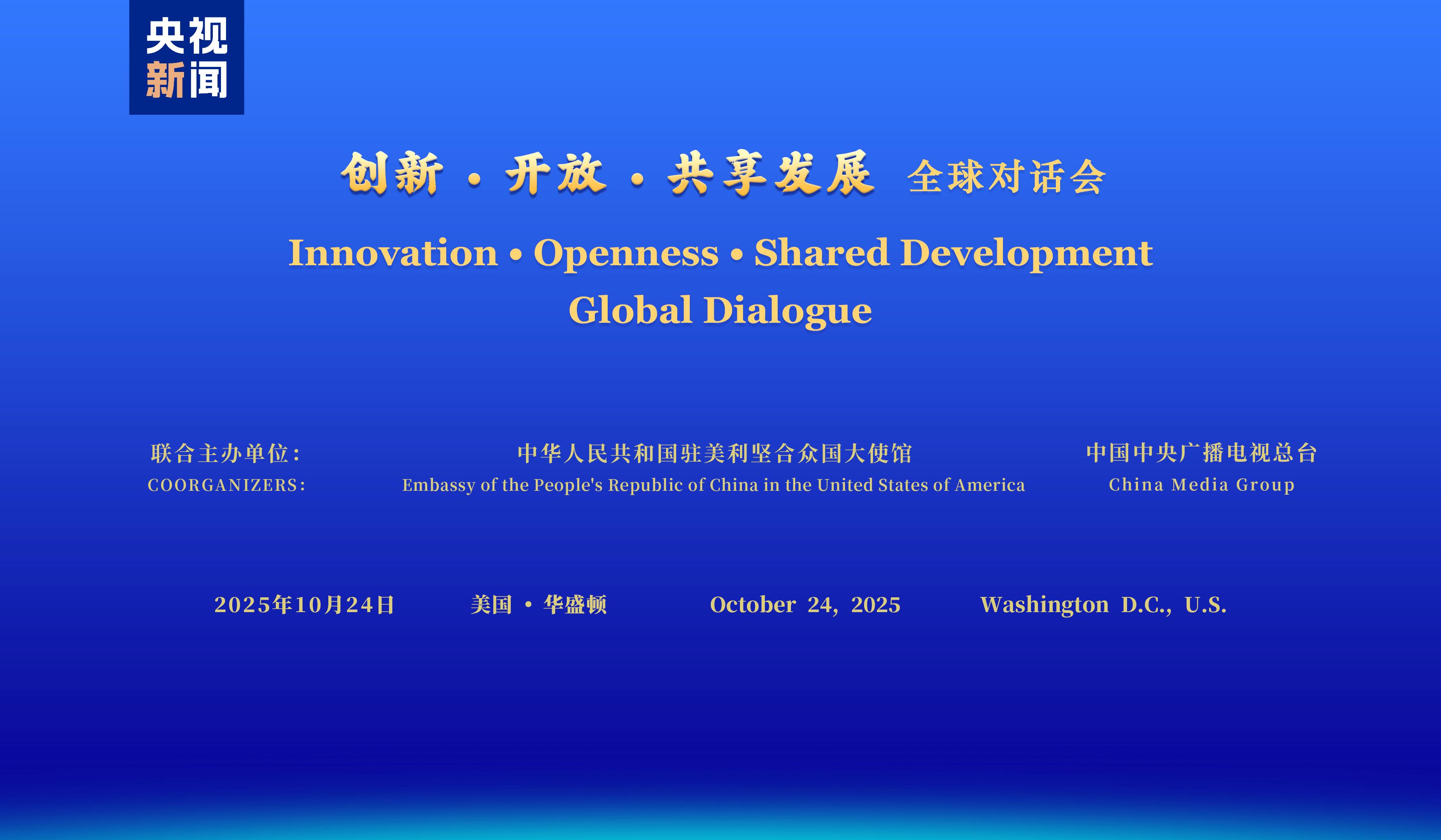 央视
新闻

创新 · 开放 · 共享发展 全球对话会

Innovation • Openness • Shared Development
Global Dialogue

联合主办单位：
COORGANIZERS：

中华人民共和国驻美利坚合众国大使馆
Embassy of the People's Republic of China in the United States of America

中国中央广播电视总台
China Media Group

2025年10月24日 美国 · 华盛顿 October 24, 2025 Washington D.C., U.S.